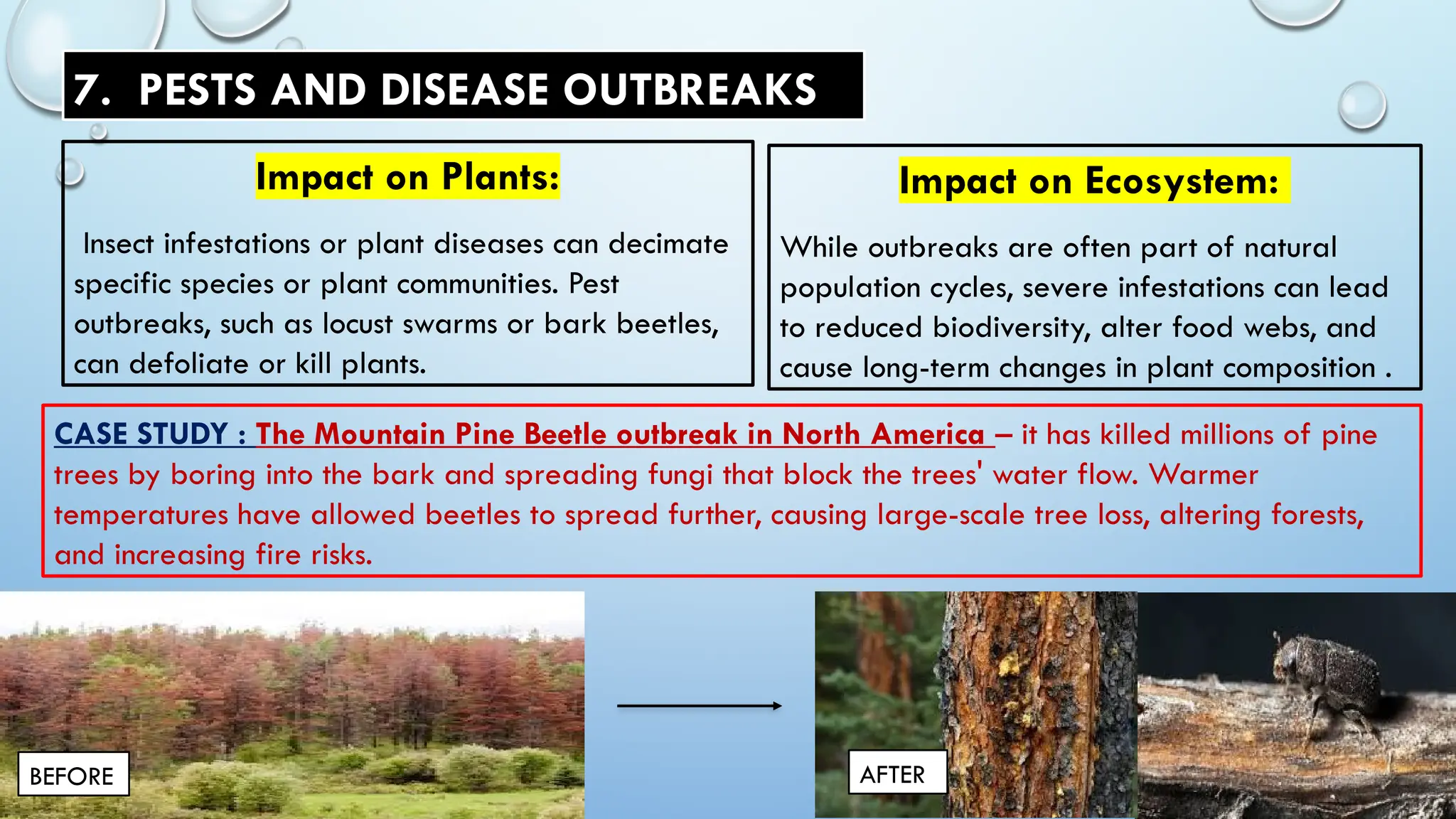 7. PESTS AND DISEASE OUTBREAKS

Impact on Plants:

Insect infestations or plant diseases can decimate specific species or plant communities. Pest outbreaks, such as locust swarms or bark beetles, can defoliate or kill plants.

Impact on Ecosystem:

While outbreaks are often part of natural population cycles, severe infestations can lead to reduced biodiversity, alter food webs, and cause long-term changes in plant composition .

CASE STUDY : The Mountain Pine Beetle outbreak in North America – it has killed millions of pine trees by boring into the bark and spreading fungi that block the trees' water flow. Warmer temperatures have allowed beetles to spread further, causing large-scale tree loss, altering forests, and increasing fire risks.

BEFORE

AFTER